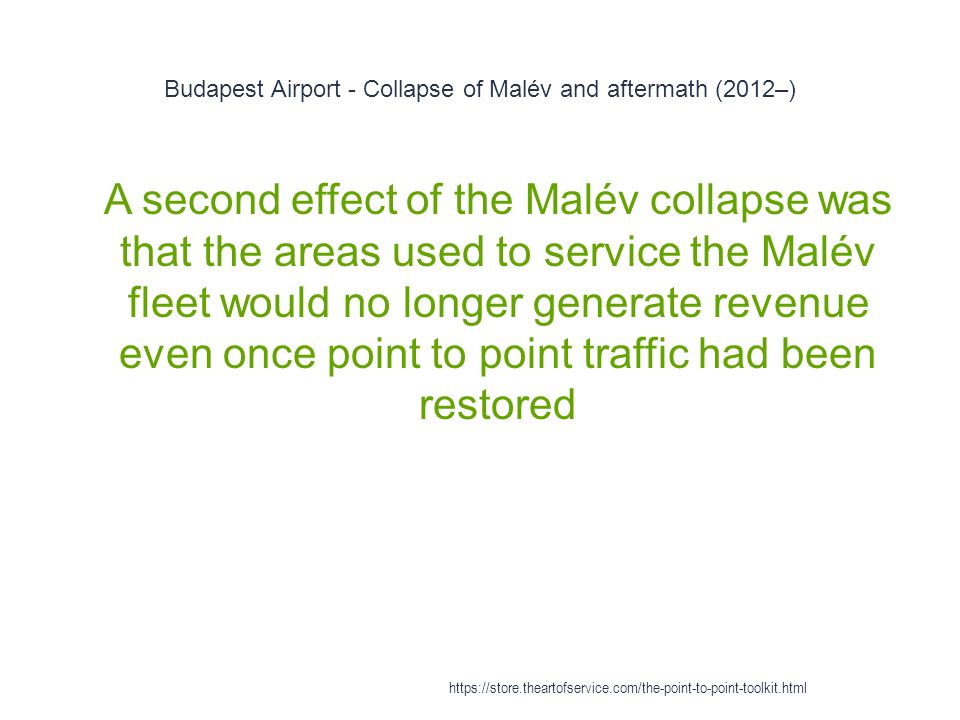 Budapest Airport - Collapse of Malév and aftermath (2012–)

A second effect of the Malév collapse was that the areas used to service the Malév fleet would no longer generate revenue even once point to point traffic had been restored

https://store.theartofservice.com/the-point-to-point-toolkit.html